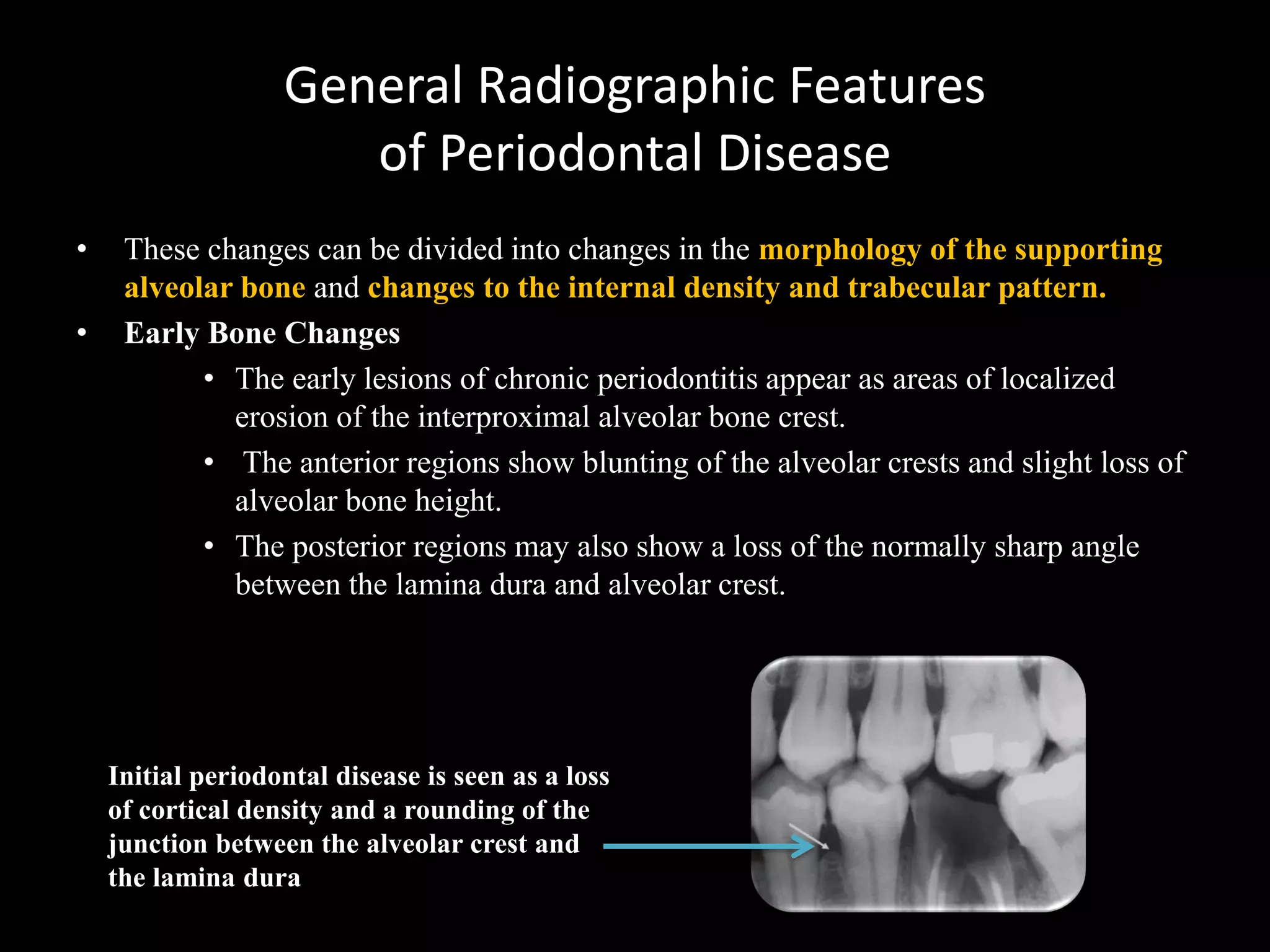 General Radiographic Features of Periodontal Disease

• These changes can be divided into changes in the morphology of the supporting alveolar bone and changes to the internal density and trabecular pattern.

• Early Bone Changes

• The early lesions of chronic periodontitis appear as areas of localized erosion of the interproximal alveolar bone crest.

• The anterior regions show blunting of the alveolar crests and slight loss of alveolar bone height.

• The posterior regions may also show a loss of the normally sharp angle between the lamina dura and alveolar crest.

Initial periodontal disease is seen as a loss of cortical density and a rounding of the junction between the alveolar crest and the lamina dura